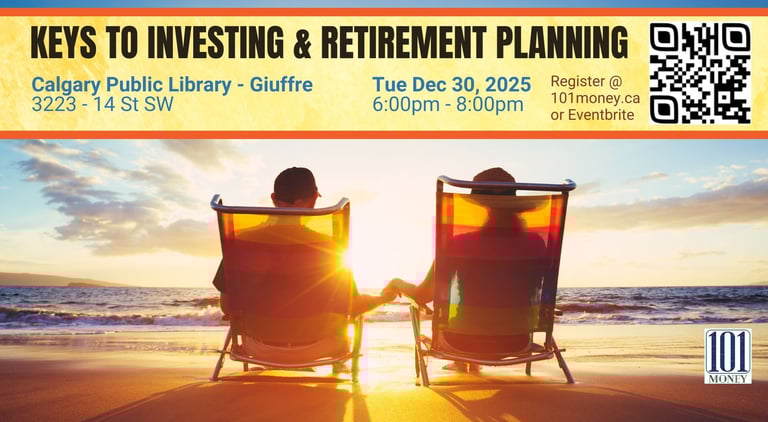 KEYS TO INVESTING & RETIREMENT PLANNING

Calgary Public Library - Giuffre
3223 - 14 St SW

Tue Dec 30, 2025
6:00pm - 8:00pm

Register @
101money.ca
or Eventbrite

101
MONEY